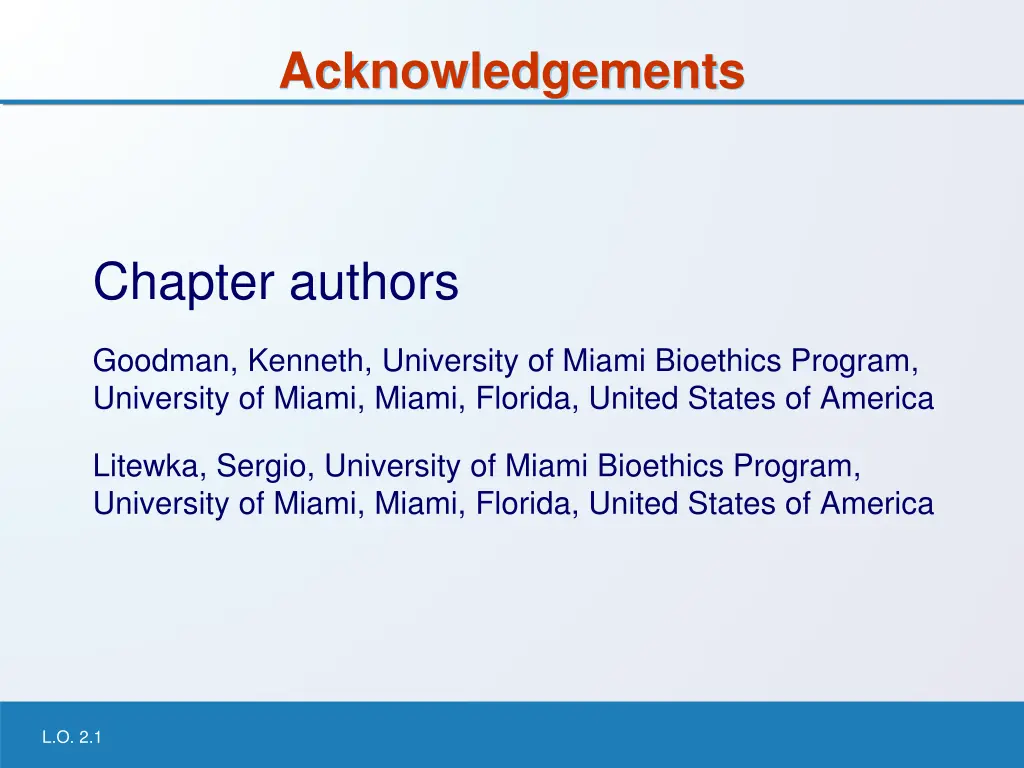 Acknowledgements

Chapter authors

Goodman, Kenneth, University of Miami Bioethics Program, University of Miami, Miami, Florida, United States of America

Litewka, Sergio, University of Miami Bioethics Program, University of Miami, Miami, Florida, United States of America

L.O. 2.1